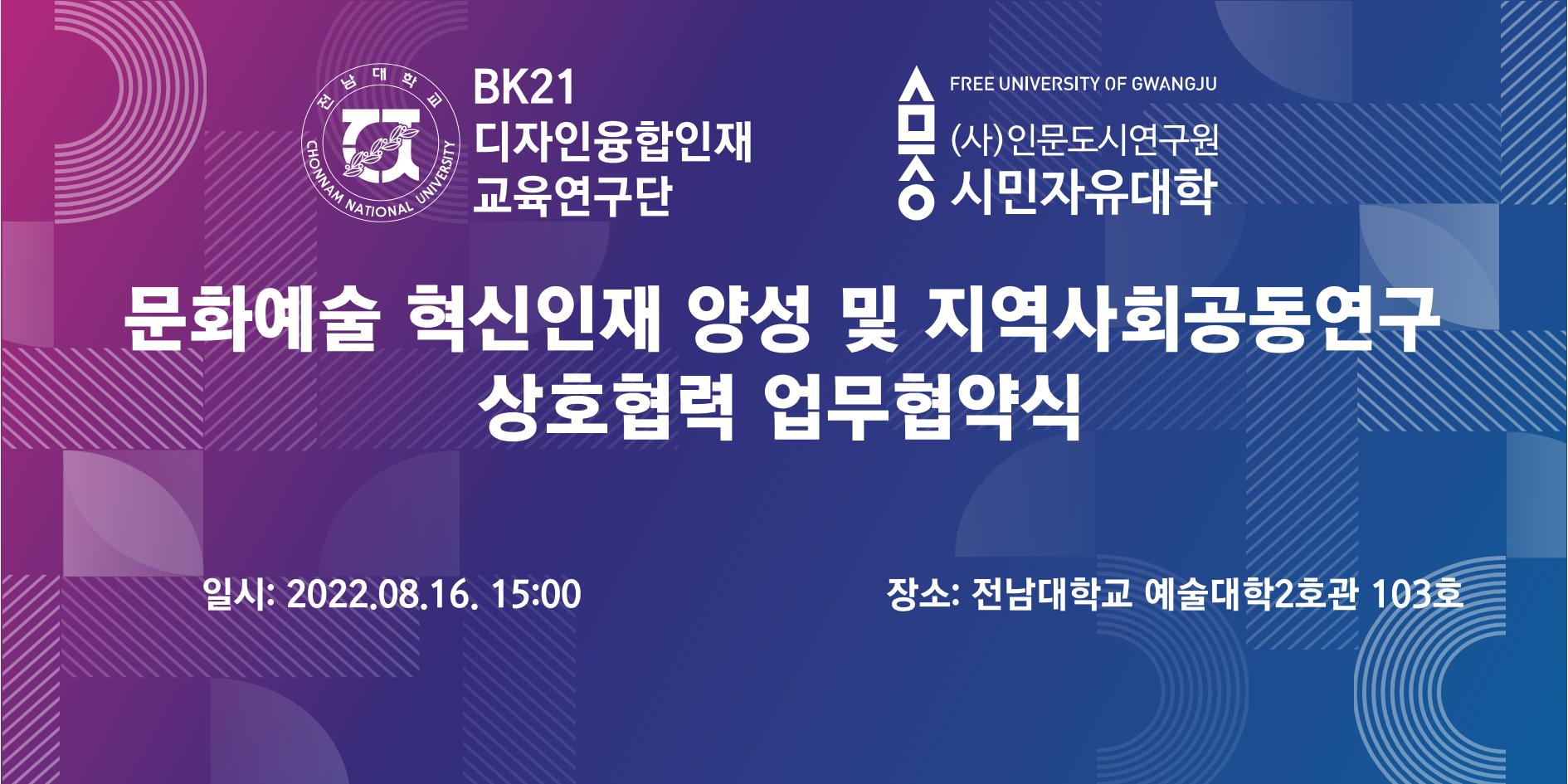 전남대학교
CHONNAM NATIONAL UNIVERSITY

BK21
디자인융합인재
교육연구단

FREE UNIVERSITY OF GWANGJU
(사)인문도시연구원
시민자유대학

문화예술 혁신인재 양성 및 지역사회공동연구
상호협력 업무협약식

일시: 2022.08.16. 15:00

장소: 전남대학교 예술대학2호관 103호